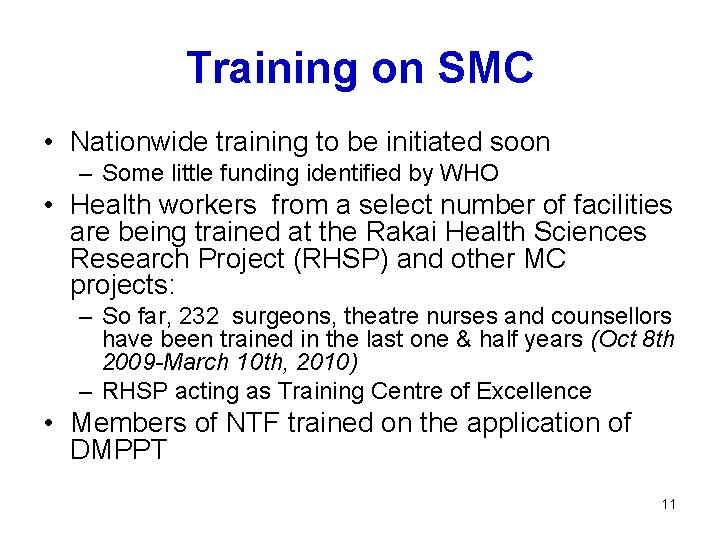 Training on SMC

• Nationwide training to be initiated soon
– Some little funding identified by WHO
• Health workers from a select number of facilities are being trained at the Rakai Health Sciences Research Project (RHSP) and other MC projects:
– So far, 232 surgeons, theatre nurses and counsellors have been trained in the last one & half years (Oct 8th 2009-March 10th, 2010)
– RHSP acting as Training Centre of Excellence
• Members of NTF trained on the application of DMPPT

11